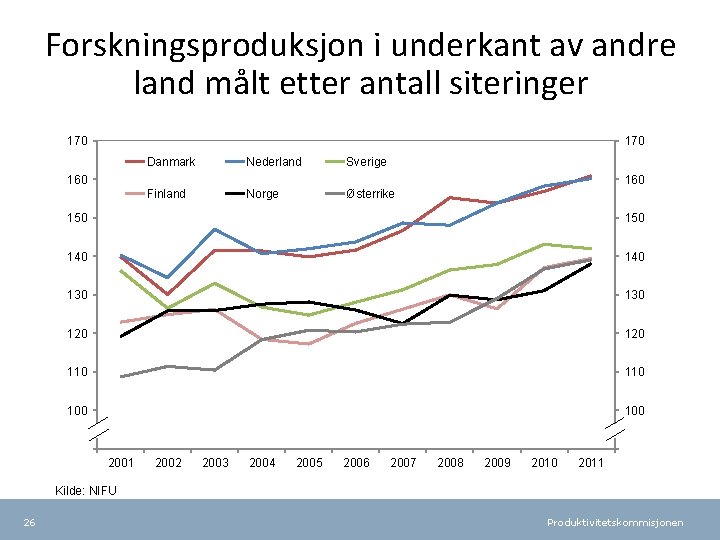 Forskningsproduksjon i underkant av andre land målt etter antall siteringer

170
160
150
140
130
120
110
100

170
160
150
140
130
120
110
100

Danmark
Nederland
Sverige
Finland
Norge
Østerrike

2001 2002 2003 2004 2005 2006 2007 2008 2009 2010 2011

Kilde: NIFU

26

Produktivitetskommisjonen